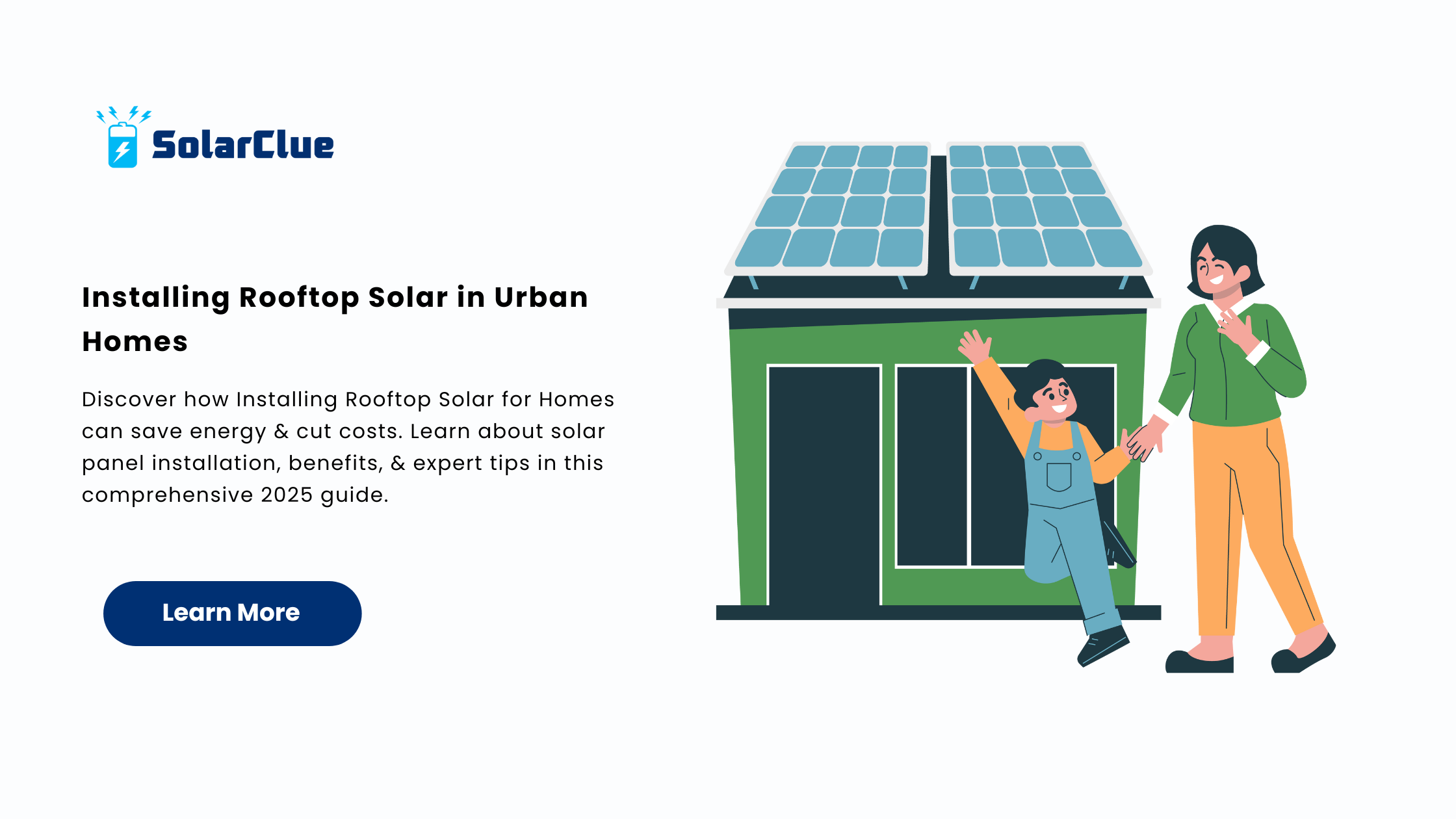 SolarClue

Installing Rooftop Solar in Urban Homes

Discover how Installing Rooftop Solar for Homes can save energy & cut costs. Learn about solar panel installation, benefits, & expert tips in this comprehensive 2025 guide.

Learn More